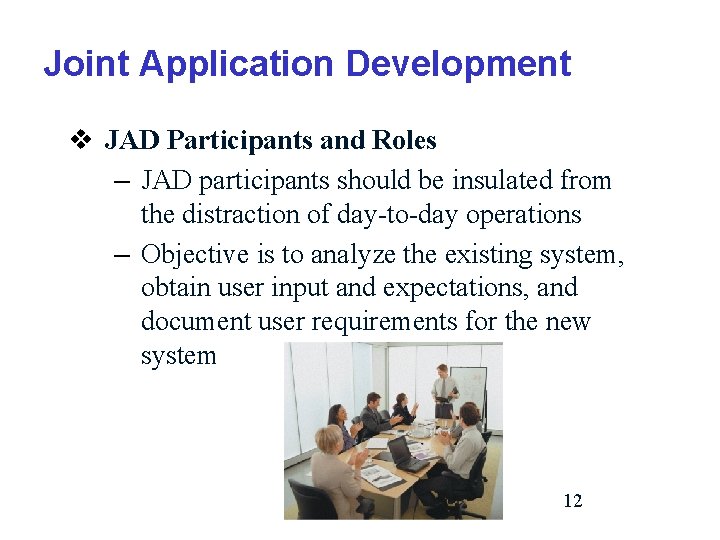 Joint Application Development

❖ JAD Participants and Roles

– JAD participants should be insulated from the distraction of day-to-day operations

– Objective is to analyze the existing system, obtain user input and expectations, and document user requirements for the new system

12